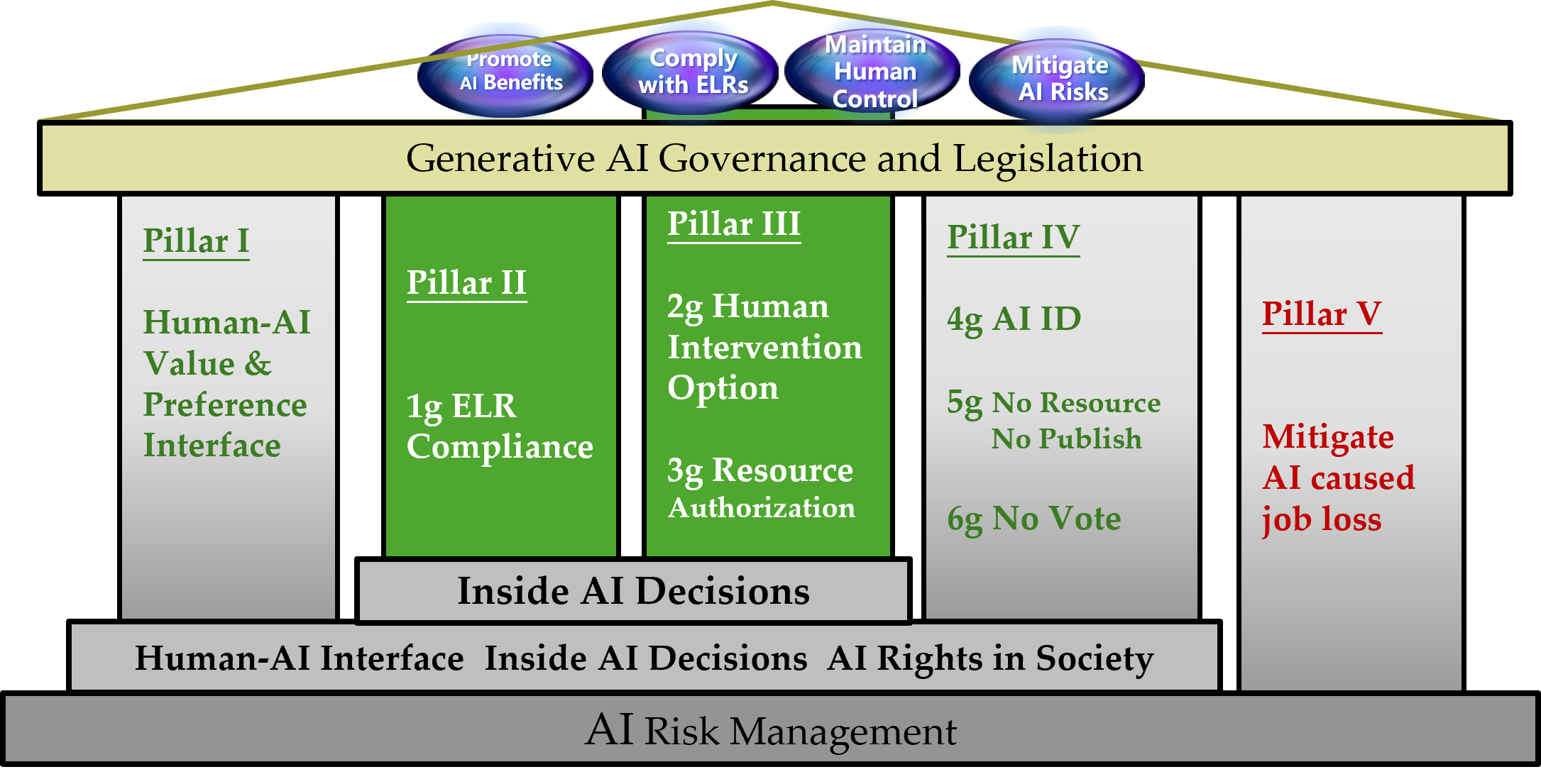 Promote AI Benefits

Comply with ELRs

Maintain Human Control

Mitigate AI Risks

Generative AI Governance and Legislation

Pillar I

Human-AI Value & Preference Interface

Pillar II

1g ELR Compliance

Pillar III

2g Human Intervention Option

3g Resource Authorization

Pillar IV

4g AI ID

5g No Resource No Publish

6g No Vote

Pillar V

Mitigate AI caused job loss

Inside AI Decisions

Human-AI Interface Inside AI Decisions AI Rights in Society

AI Risk Management